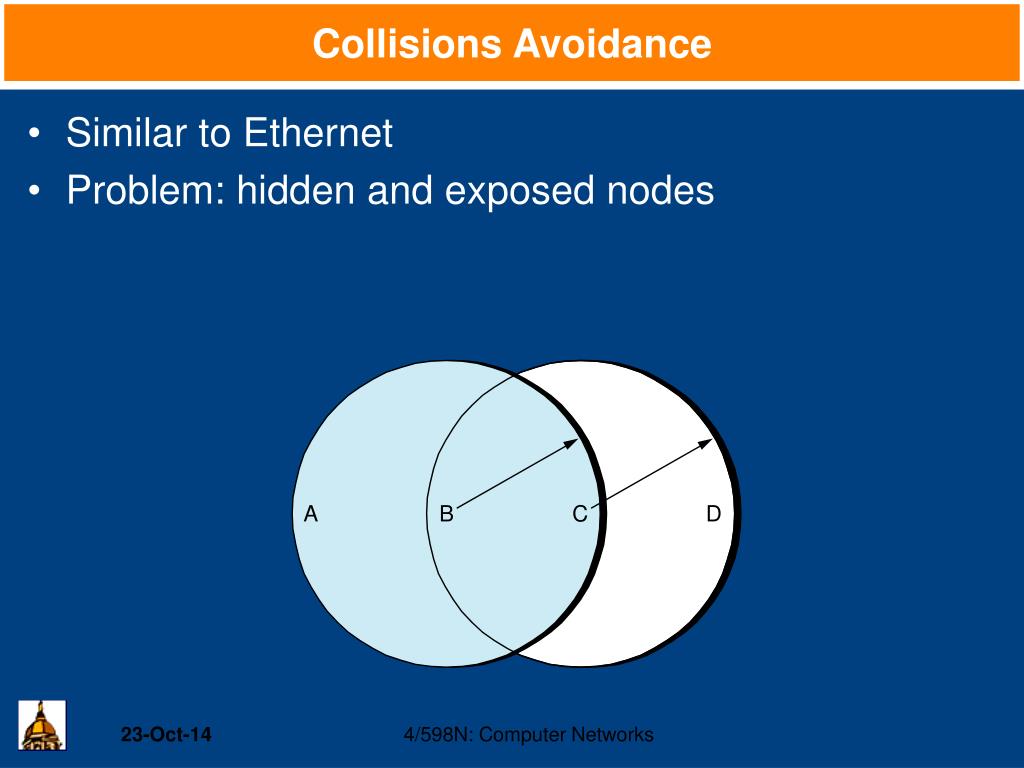 Collisions Avoidance

• Similar to Ethernet
• Problem: hidden and exposed nodes

A B C D

23-Oct-14

4/598N: Computer Networks